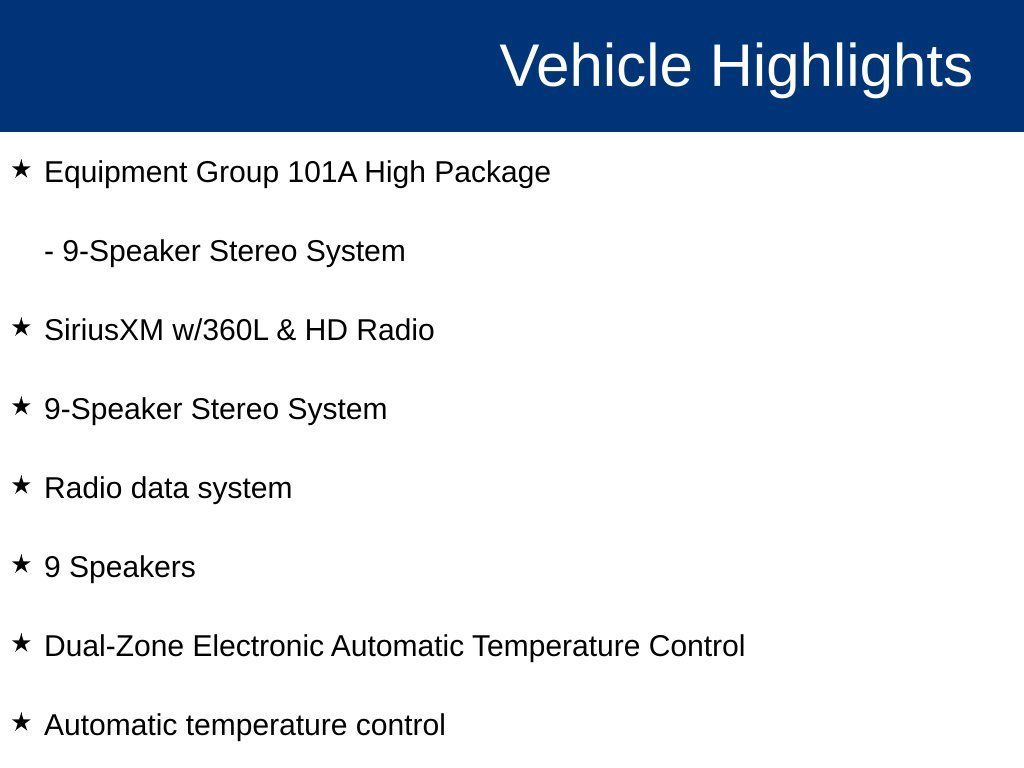 Vehicle Highlights

★ Equipment Group 101A High Package

- 9-Speaker Stereo System

★ SiriusXM w/360L & HD Radio

★ 9-Speaker Stereo System

★ Radio data system

★ 9 Speakers

★ Dual-Zone Electronic Automatic Temperature Control

★ Automatic temperature control